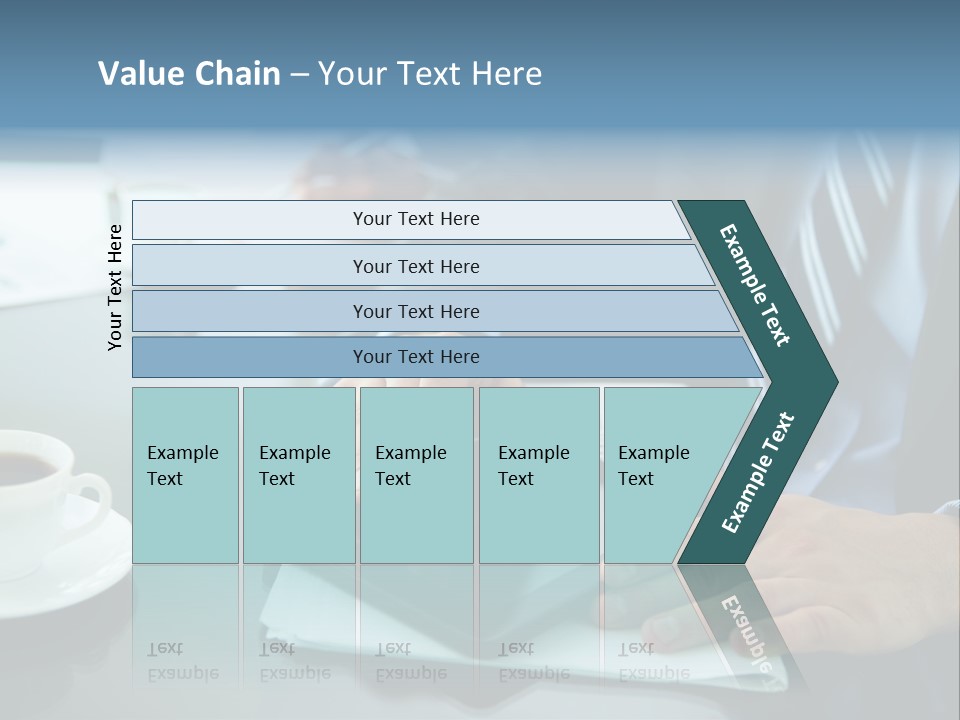 Value Chain – Your Text Here

Your Text Here

Your Text Here

Your Text Here

Your Text Here

Your Text Here

Example Text

Example Text

Example Text

Example Text

Example Text

Example Text

Example Text